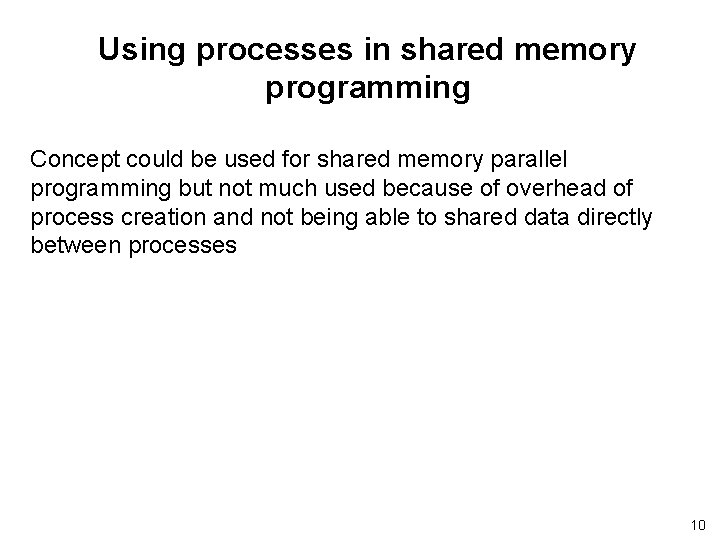 Using processes in shared memory programming

Concept could be used for shared memory parallel programming but not much used because of overhead of process creation and not being able to shared data directly between processes

10